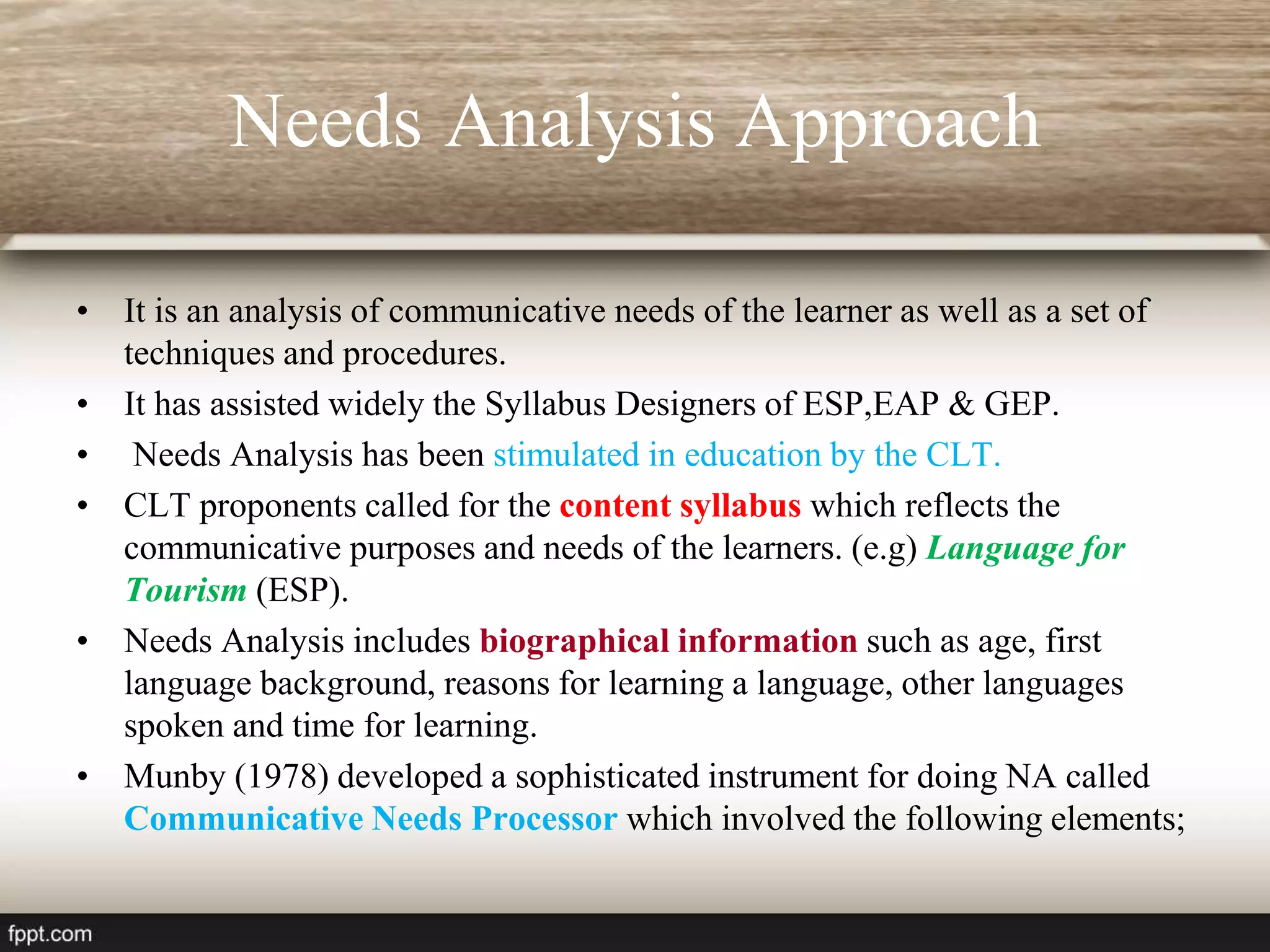 Needs Analysis Approach

• It is an analysis of communicative needs of the learner as well as a set of techniques and procedures.

• It has assisted widely the Syllabus Designers of ESP,EAP & GEP.

• Needs Analysis has been stimulated in education by the CLT.

• CLT proponents called for the content syllabus which reflects the communicative purposes and needs of the learners. (e.g) Language for Tourism (ESP).

• Needs Analysis includes biographical information such as age, first language background, reasons for learning a language, other languages spoken and time for learning.

• Munby (1978) developed a sophisticated instrument for doing NA called Communicative Needs Processor which involved the following elements;

fppt.com